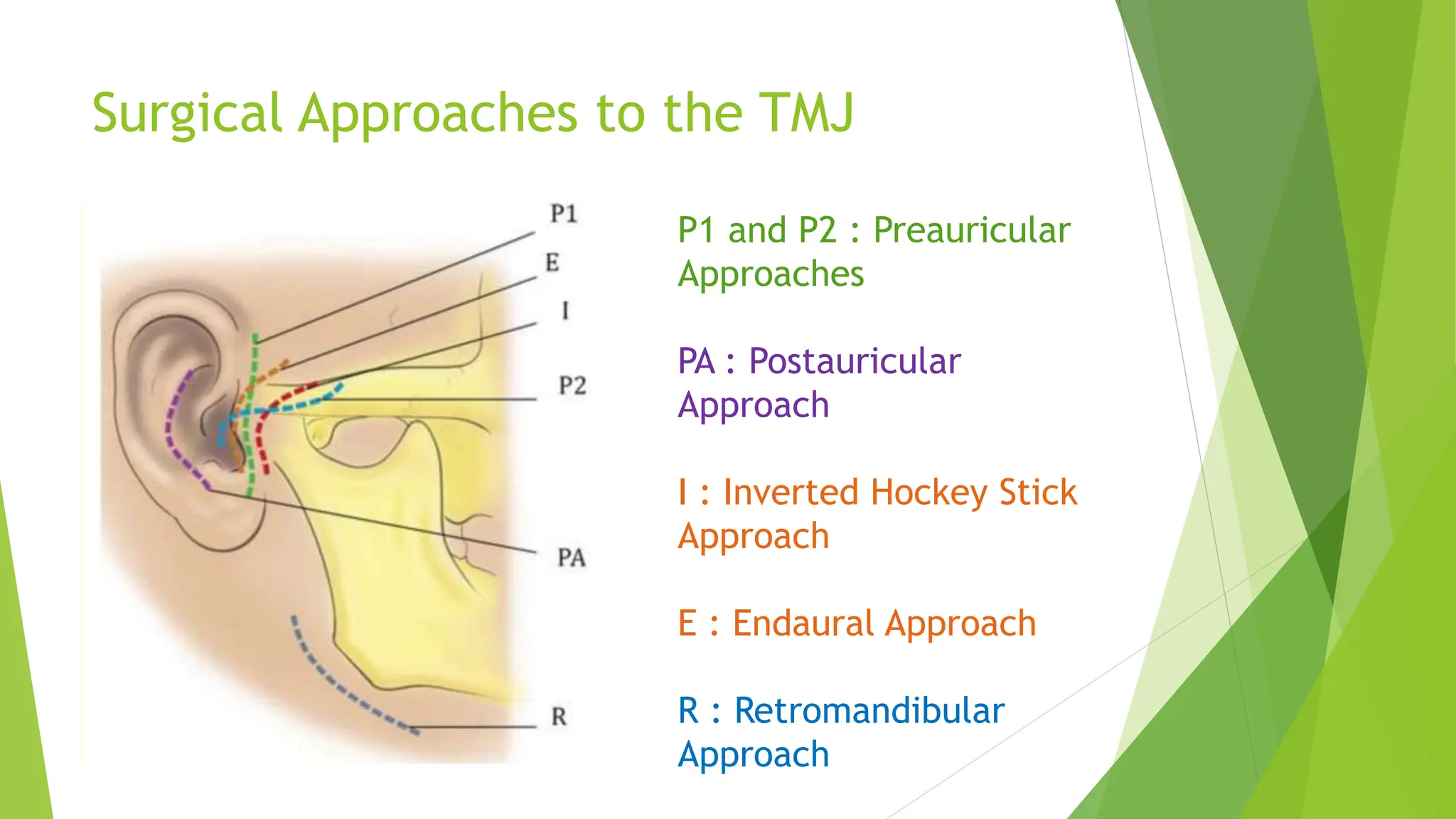 Surgical Approaches to the TMJ

P1

E

I

P2

PA

R

P1 and P2 : Preauricular Approaches

PA : Postauricular Approach

I : Inverted Hockey Stick Approach

E : Endaural Approach

R : Retromandibular Approach